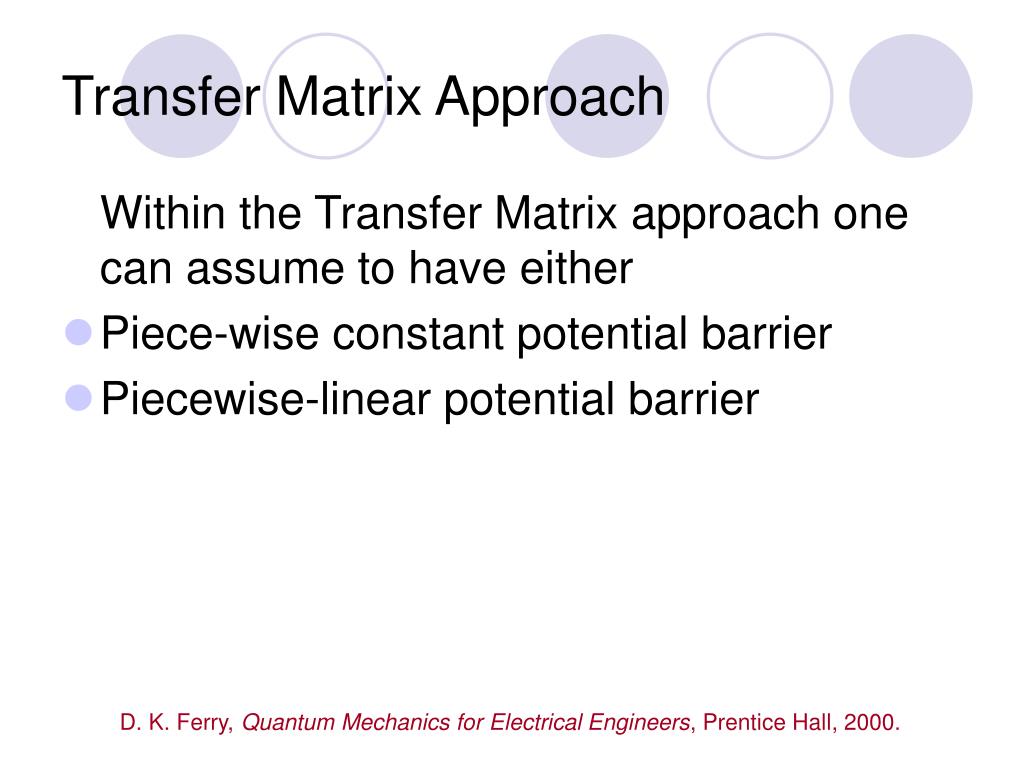 Transfer Matrix Approach

Within the Transfer Matrix approach one can assume to have either

Piece-wise constant potential barrier

Piecewise-linear potential barrier

D. K. Ferry, Quantum Mechanics for Electrical Engineers, Prentice Hall, 2000.